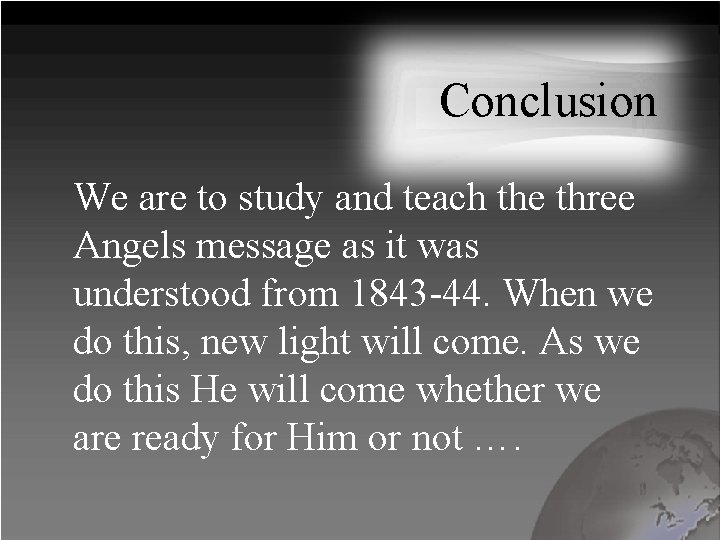 Conclusion

We are to study and teach the three Angels message as it was understood from 1843-44. When we do this, new light will come. As we do this He will come whether we are ready for Him or not ….